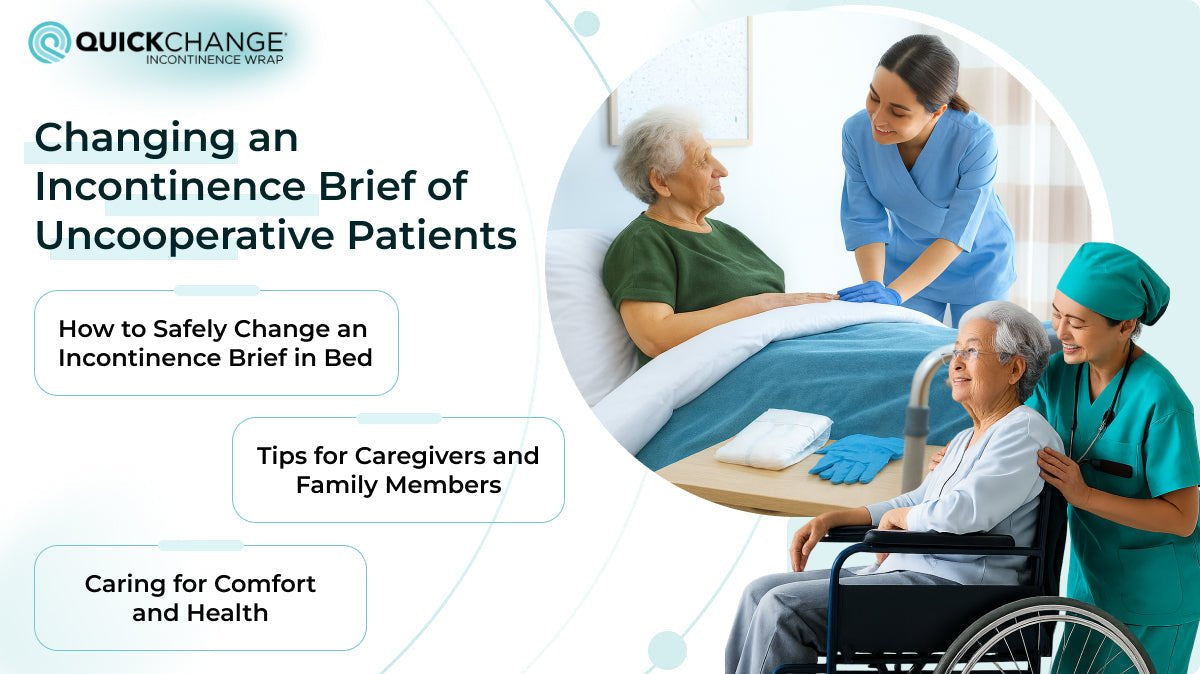 QUICKCHANGE®
INCONTINENCE WRAP

Changing an Incontinence Brief of Uncooperative Patients

How to Safely Change an Incontinence Brief in Bed

Tips for Caregivers and Family Members

Caring for Comfort and Health